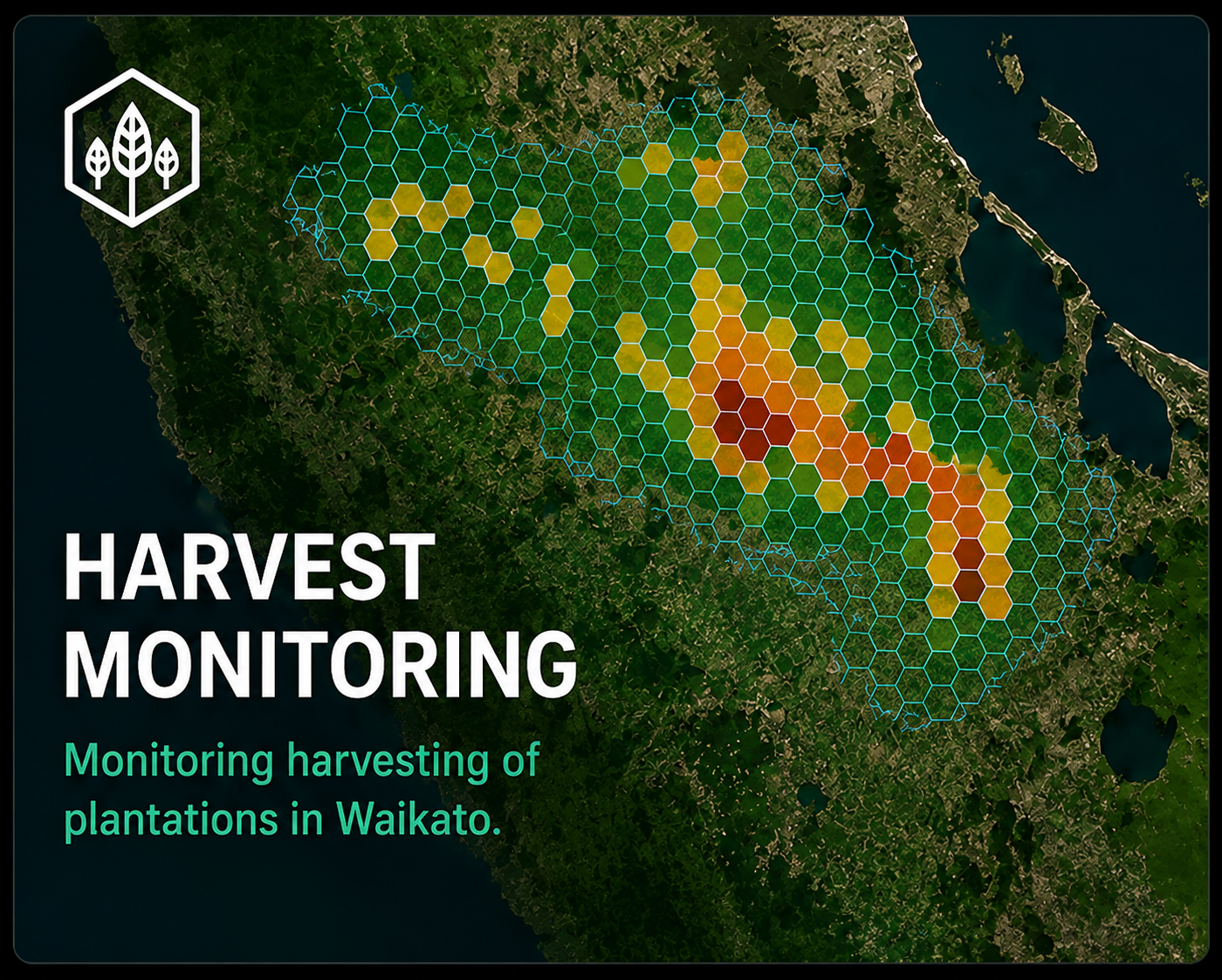 HARVEST MONITORING

Monitoring harvesting of plantations in Waikato.